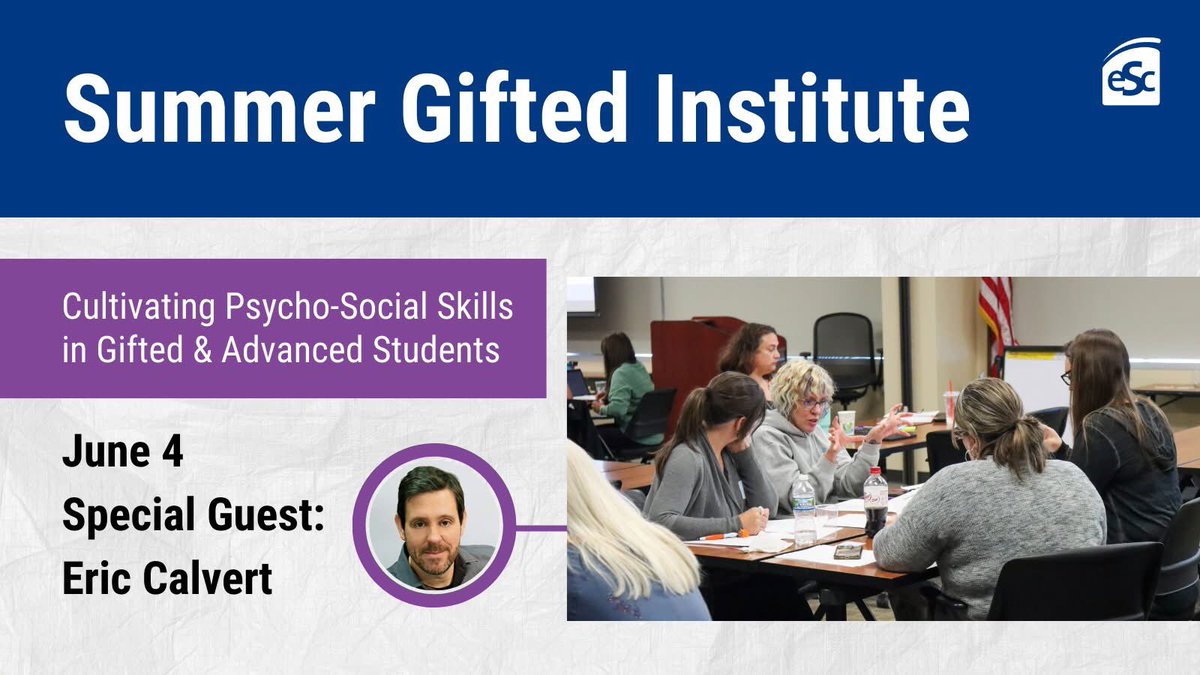 Summer Gifted Institute

eSc

Cultivating Psycho-Social Skills in Gifted & Advanced Students

June 4
Special Guest:
Eric Calvert